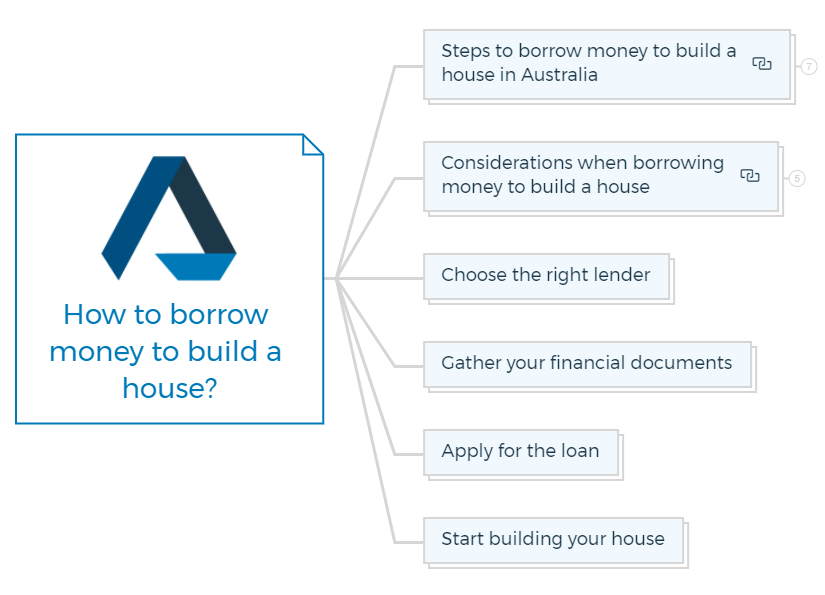 How to borrow money to build a house?

Steps to borrow money to build a house in Australia

7

Considerations when borrowing money to build a house

5

Choose the right lender

Gather your financial documents

Apply for the loan

Start building your house